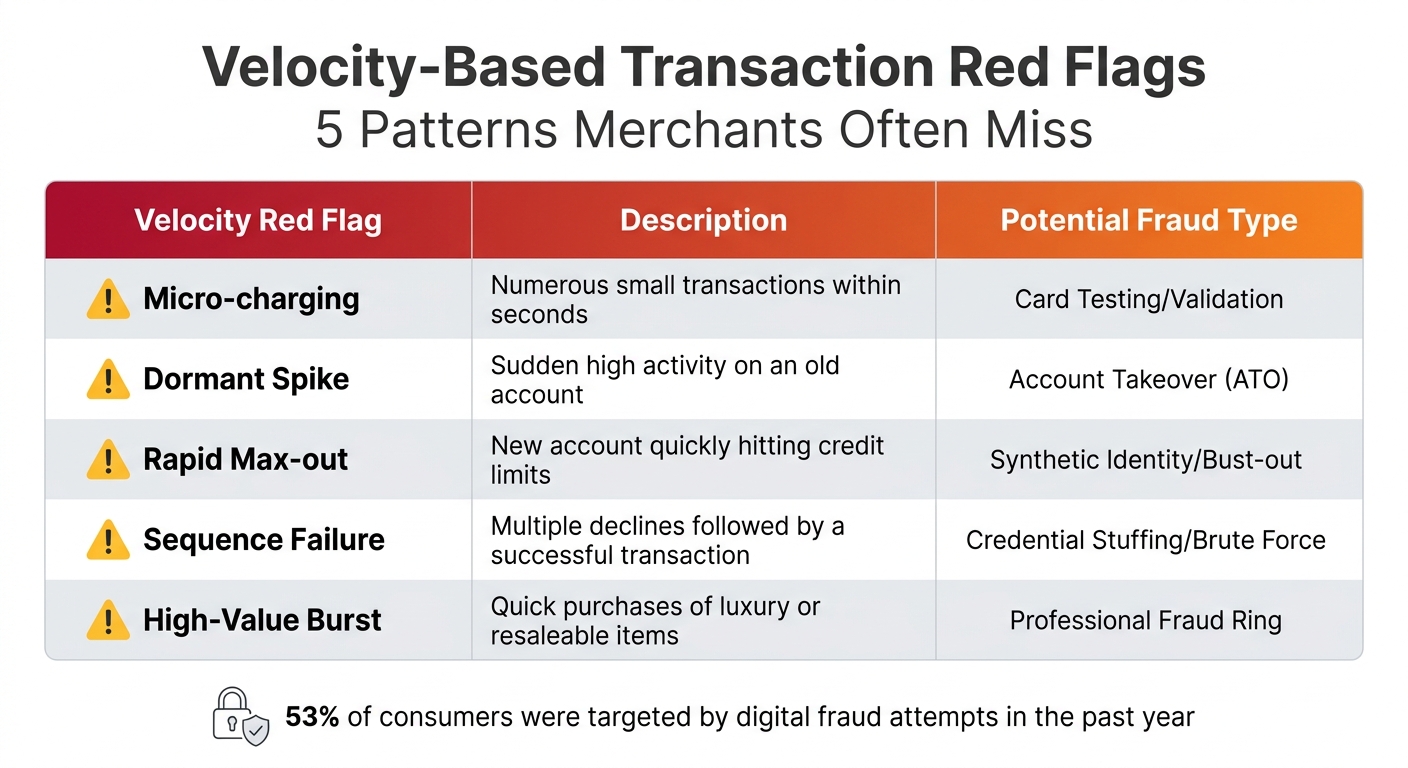 Velocity-Based Transaction Red Flags
5 Patterns Merchants Often Miss

| Velocity Red Flag | Description | Potential Fraud Type |
|---|---|---|
| Micro-charging | Numerous small transactions within seconds | Card Testing/Validation |
| Dormant Spike | Sudden high activity on an old account | Account Takeover (ATO) |
| Rapid Max-out | New account quickly hitting credit limits | Synthetic Identity/Bust-out |
| Sequence Failure | Multiple declines followed by a successful transaction | Credential Stuffing/Brute Force |
| High-Value Burst | Quick purchases of luxury or resaleable items | Professional Fraud Ring |

53% of consumers were targeted by digital fraud attempts in the past year